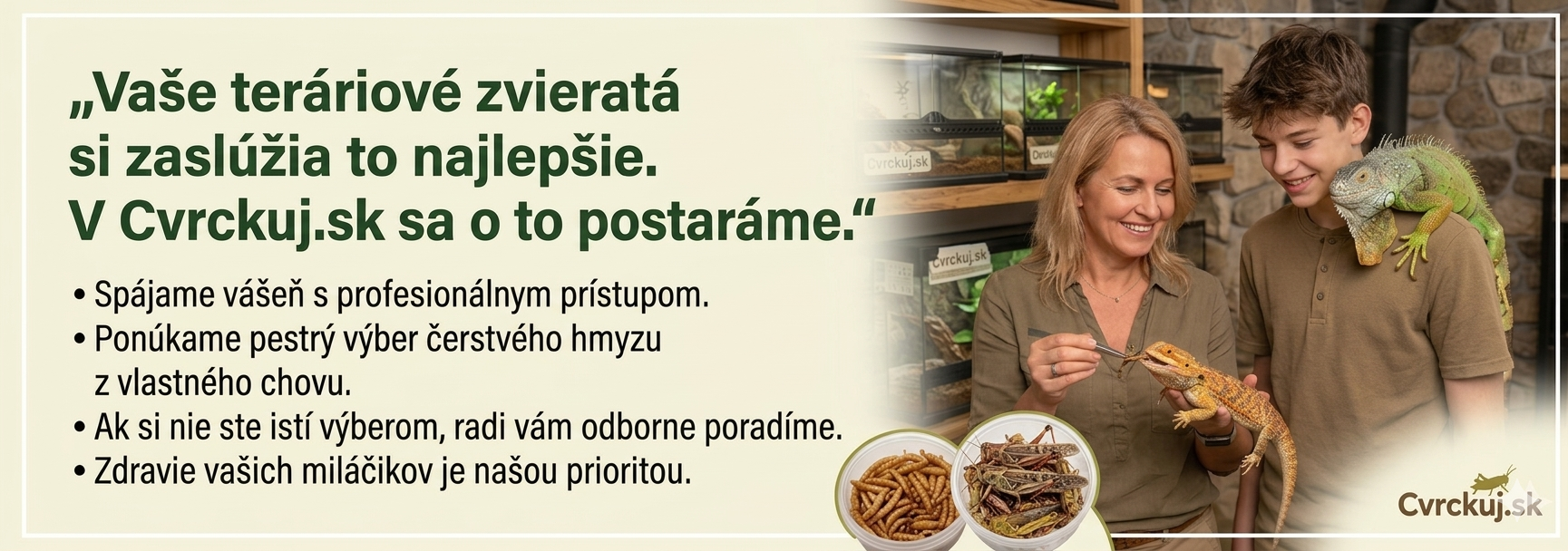 „Vaše teráriové zvieratá si zaslúžia to najlepšie. V Cvrckuj.sk sa o to postaráme.“

• Spájame vášeň s profesionálnym prístupom.
• Ponúkame pestrý výber čerstvého hmyzu z vlastného chovu.
• Ak si nie ste istí výberom, radi vám odborne poradíme.
• Zdravie vašich miláčikov je našou prioritou.

Cvrckuj.sk

Cvrckuj.sk

Cvrckuj.sk